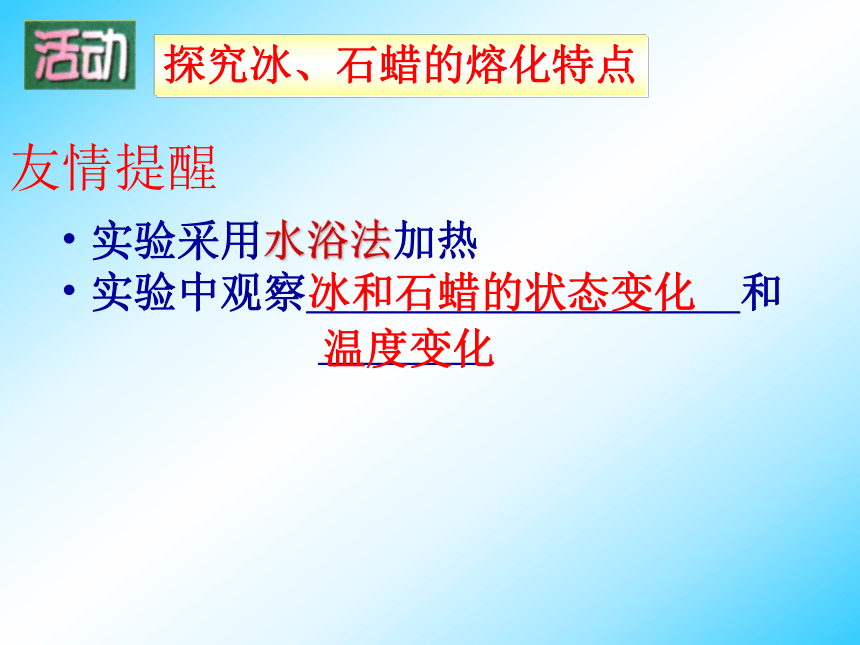 活动

探究冰、石蜡的熔化特点

友情提醒

• 实验采用水浴法加热
• 实验中观察冰和石蜡的状态变化和温度变化